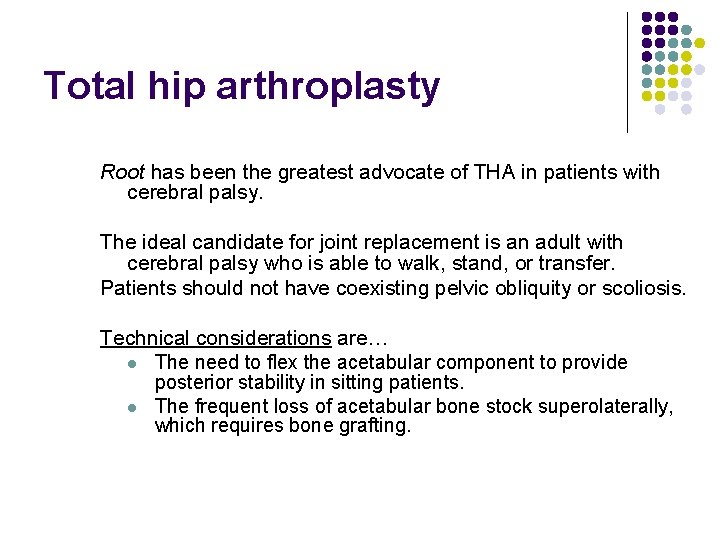 Total hip arthroplasty

Root has been the greatest advocate of THA in patients with cerebral palsy.

The ideal candidate for joint replacement is an adult with cerebral palsy who is able to walk, stand, or transfer.

Patients should not have coexisting pelvic obliquity or scoliosis.

Technical considerations are…

- The need to flex the acetabular component to provide posterior stability in sitting patients.
- The frequent loss of acetabular bone stock superolaterally, which requires bone grafting.